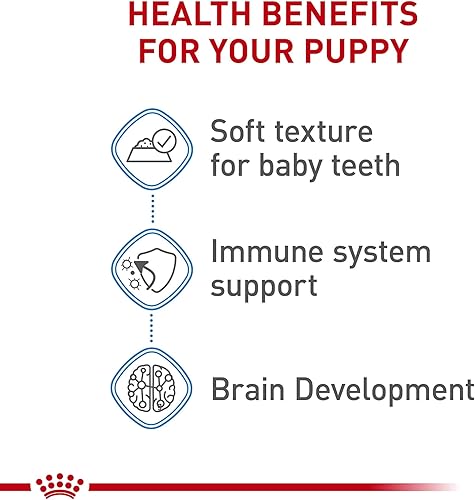 HEALTH BENEFITS FOR YOUR PUPPY

Soft texture for baby teeth

Immune system support

Brain Development